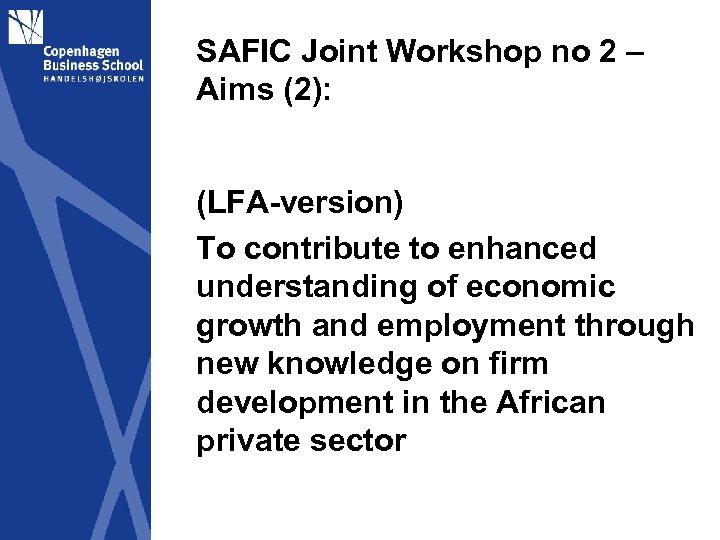 Copenhagen Business School
HANDELSHØJSKOLEN

SAFIC Joint Workshop no 2 – Aims (2):

(LFA-version)

To contribute to enhanced understanding of economic growth and employment through new knowledge on firm development in the African private sector